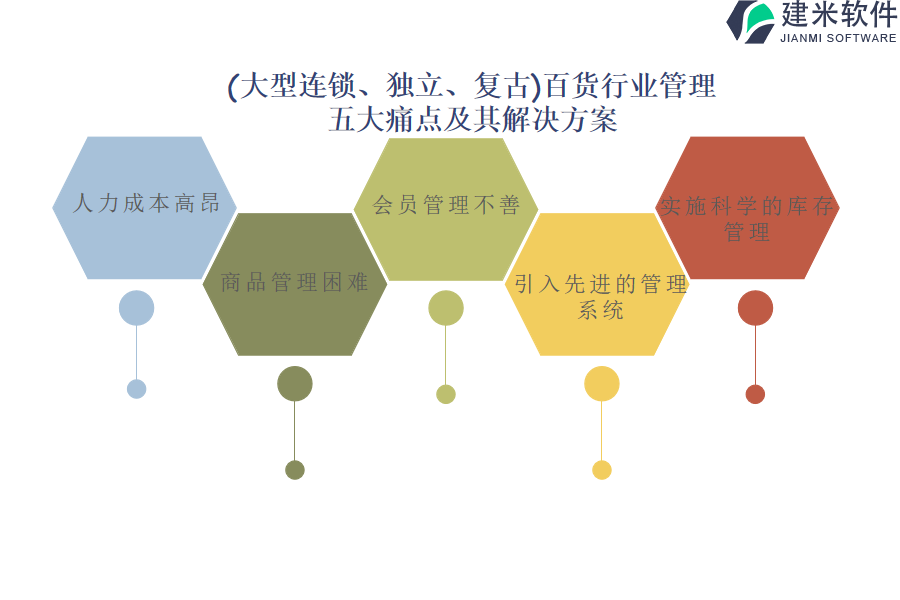 建米软件
JIANMI SOFTWARE

(大型连锁、独立、复古)百货行业管理五大痛点及其解决方案

人力成本高昂

商品管理困难

会员管理不善

引入先进的管理系统

实施科学的库存管理